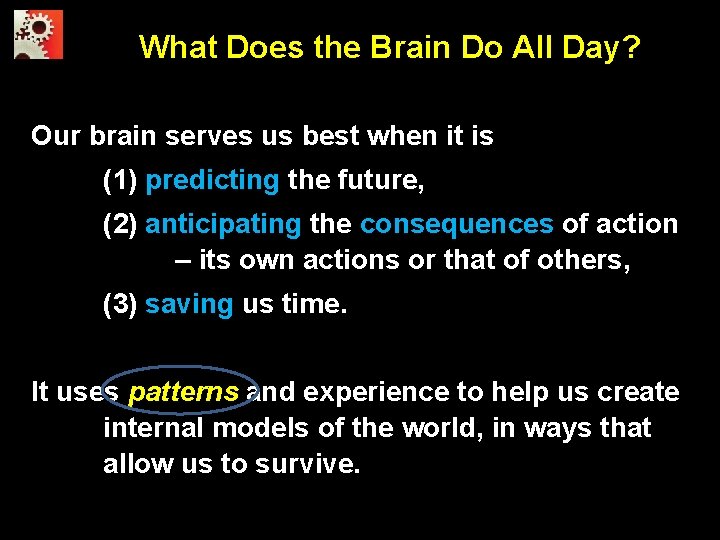 What Does the Brain Do All Day?

Our brain serves us best when it is

(1) predicting the future,

(2) anticipating the consequences of action – its own actions or that of others,

(3) saving us time.

It uses patterns and experience to help us create internal models of the world, in ways that allow us to survive.